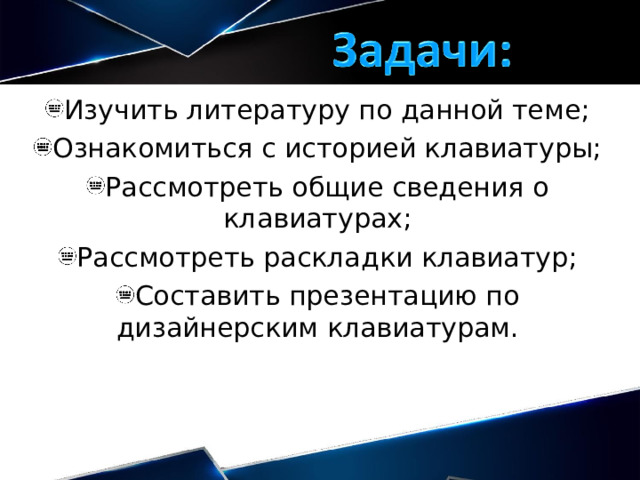 Задачи:

Изучить литературу по данной теме;

Ознакомиться с историей клавиатуры;

Рассмотреть общие сведения о клавиатурах;

Рассмотреть раскладки клавиатур;

Составить презентацию по дизайнерским клавиатурам.